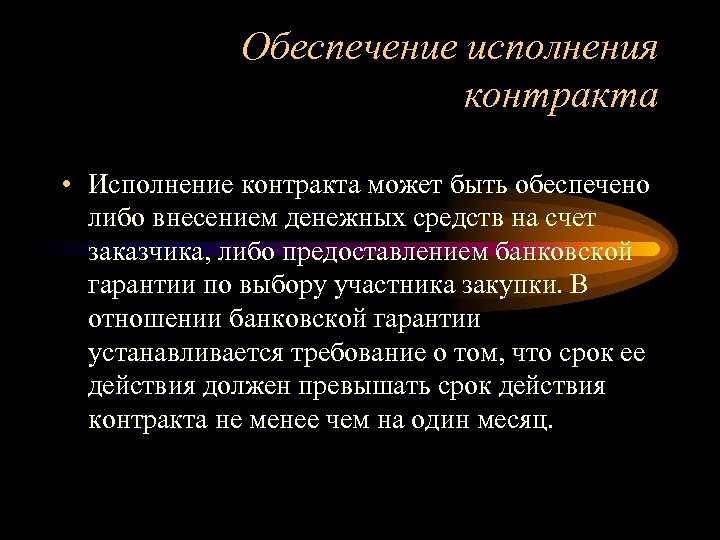 Обеспечение исполнения контракта

• Исполнение контракта может быть обеспечено либо внесением денежных средств на счет заказчика, либо предоставлением банковской гарантии по выбору участника закупки. В отношении банковской гарантии устанавливается требование о том, что срок ее действия должен превышать срок действия контракта не менее чем на один месяц.